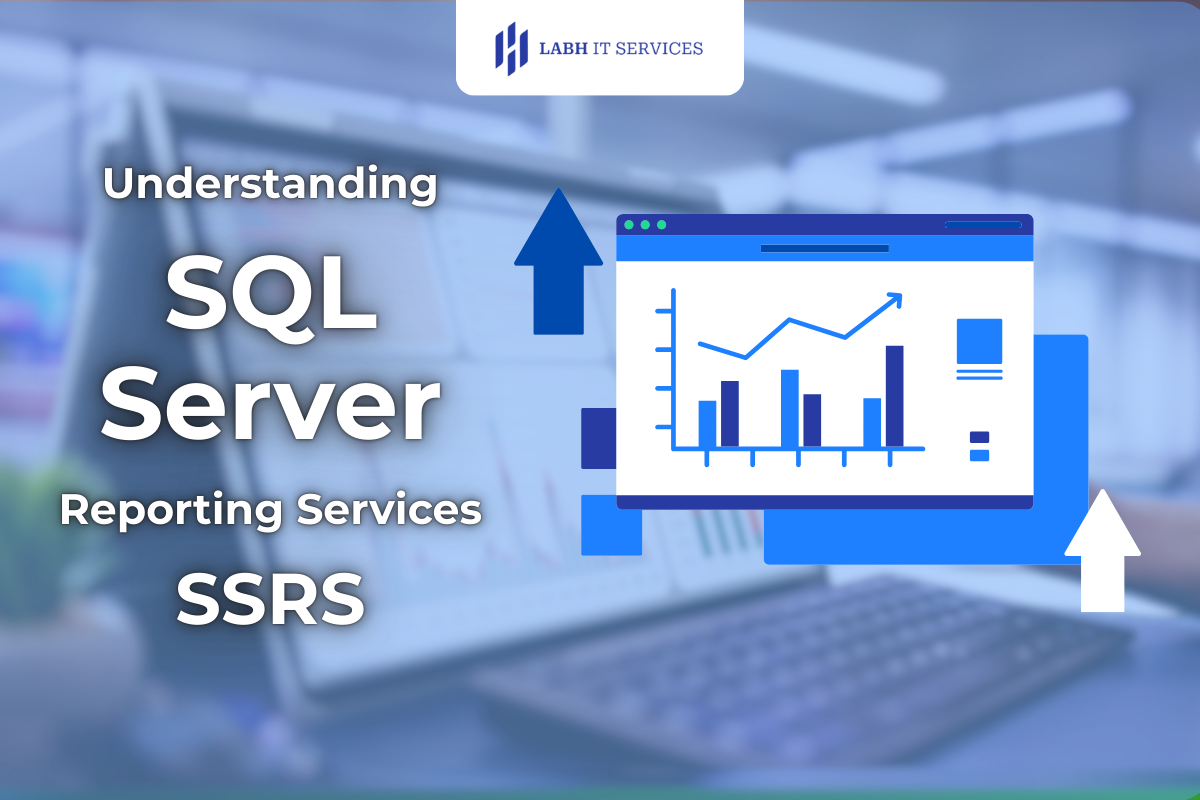 LABH IT SERVICES

Understanding

SQL Server

Reporting Services

SSRS